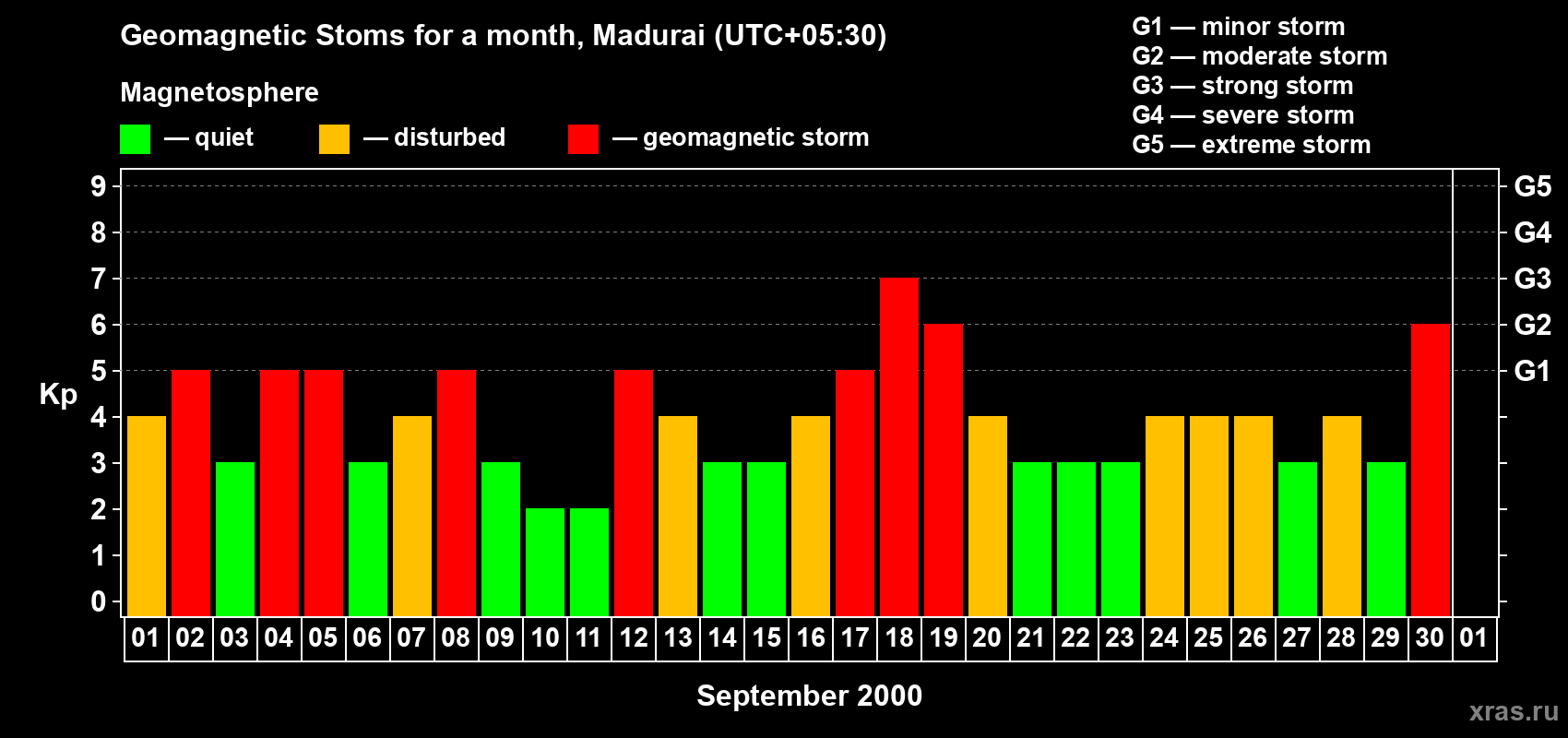 Geomagnetic Stoms for a month, Madurai (UTC+05:30)

Magnetosphere

— quiet — disturbed — geomagnetic storm

G1 — minor storm
G2 — moderate storm
G3 — strong storm
G4 — severe storm
G5 — extreme storm

Kp

9
8
7
6
5
4
3
2
1
0

G5
G4
G3
G2
G1

01 02 03 04 05 06 07 08 09 10 11 12 13 14 15 16 17 18 19 20 21 22 23 24 25 26 27 28 29 30 01

September 2000

xras.ru